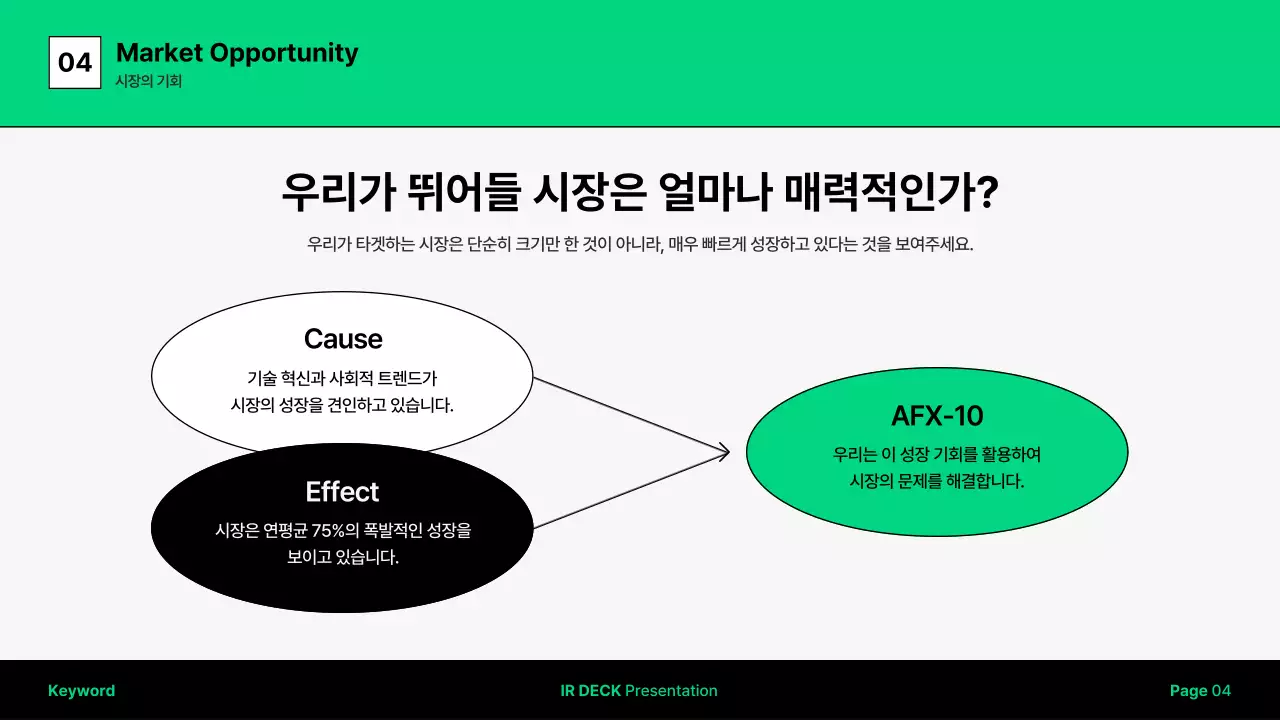 04

Market Opportunity
시장의 기회

우리가 뛰어들 시장은 얼마나 매력적인가?

우리가 타겟하는 시장은 단순히 크기만 한 것이 아니라, 매우 빠르게 성장하고 있다는 것을 보여주세요.

Cause
기술 혁신과 사회적 트렌드가 시장의 성장을 견인하고 있습니다.

Effect
시장은 연평균 75%의 폭발적인 성장을 보이고 있습니다.

AFX-10
우리는 이 성장 기회를 활용하여 시장의 문제를 해결합니다.

Keyword

IR DECK Presentation

Page 04